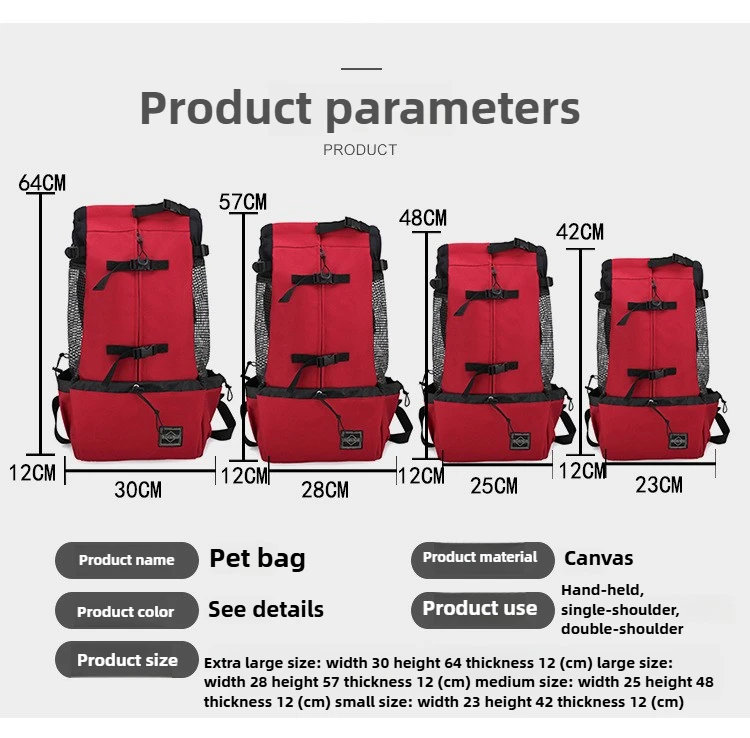 Product parameters

PRODUCT

64CM

12CM

30CM

57CM

12CM

28CM

48CM

12CM

25CM

42CM

12CM

23CM

Product name Pet bag

Product material Canvas

Product color See details

Product use Hand-held, single-shoulder, double-shoulder

Product size Extra large size: width 30 height 64 thickness 12 (cm) large size: width 28 height 57 thickness 12 (cm) medium size: width 25 height 48 thickness 12 (cm) small size: width 23 height 42 thickness 12 (cm)